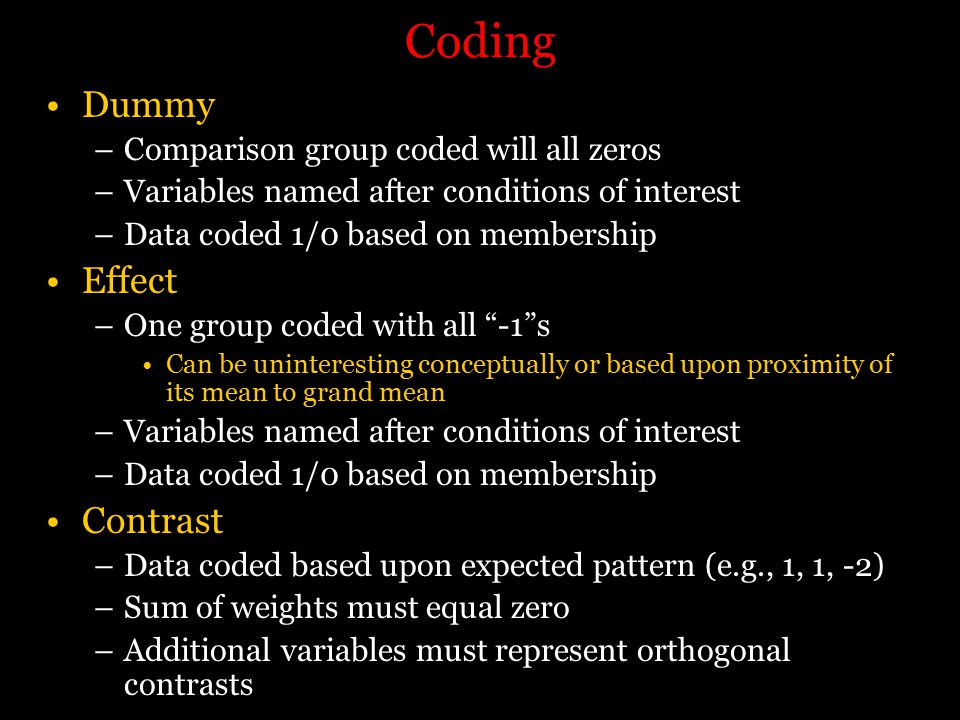 Coding

• Dummy
– Comparison group coded will all zeros
– Variables named after conditions of interest
– Data coded 1/0 based on membership

• Effect
– One group coded with all “-1”s
• Can be uninteresting conceptually or based upon proximity of its mean to grand mean
– Variables named after conditions of interest
– Data coded 1/0 based on membership

• Contrast
– Data coded based upon expected pattern (e.g., 1, 1, -2)
– Sum of weights must equal zero
– Additional variables must represent orthogonal contrasts